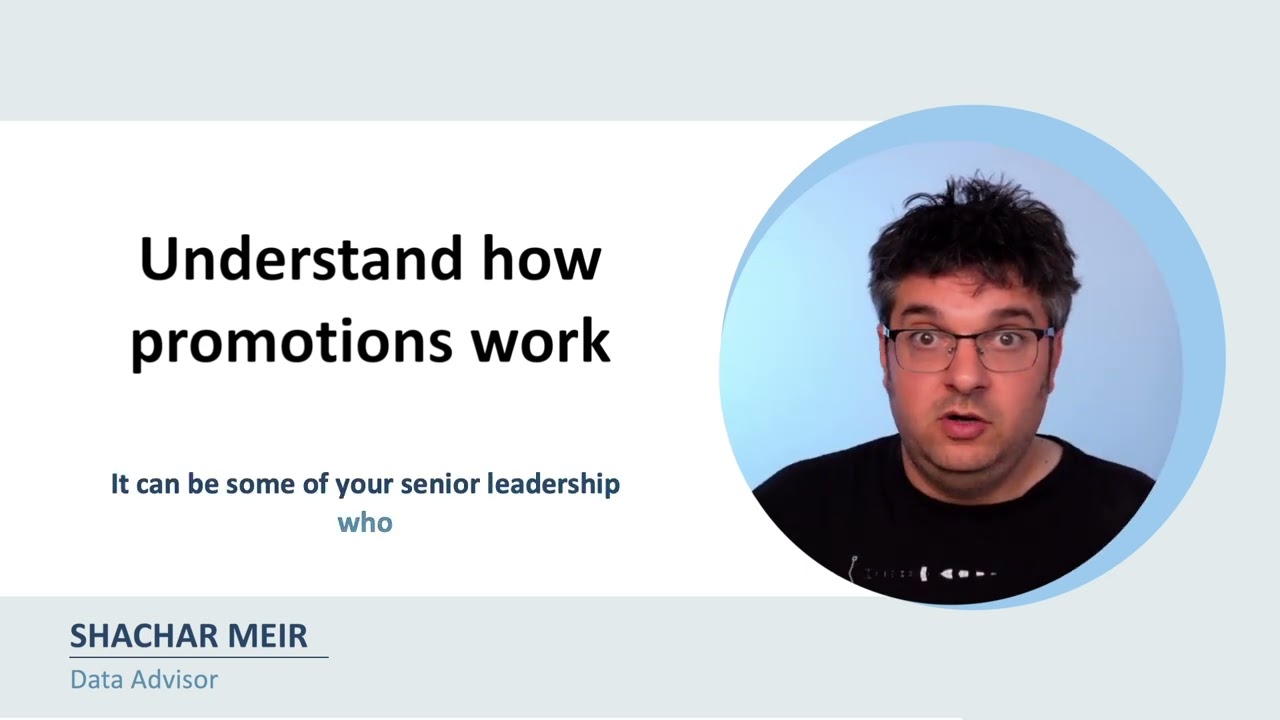 Understand how promotions work

It can be some of your senior leadership who

SHACHAR MEIR
Data Advisor